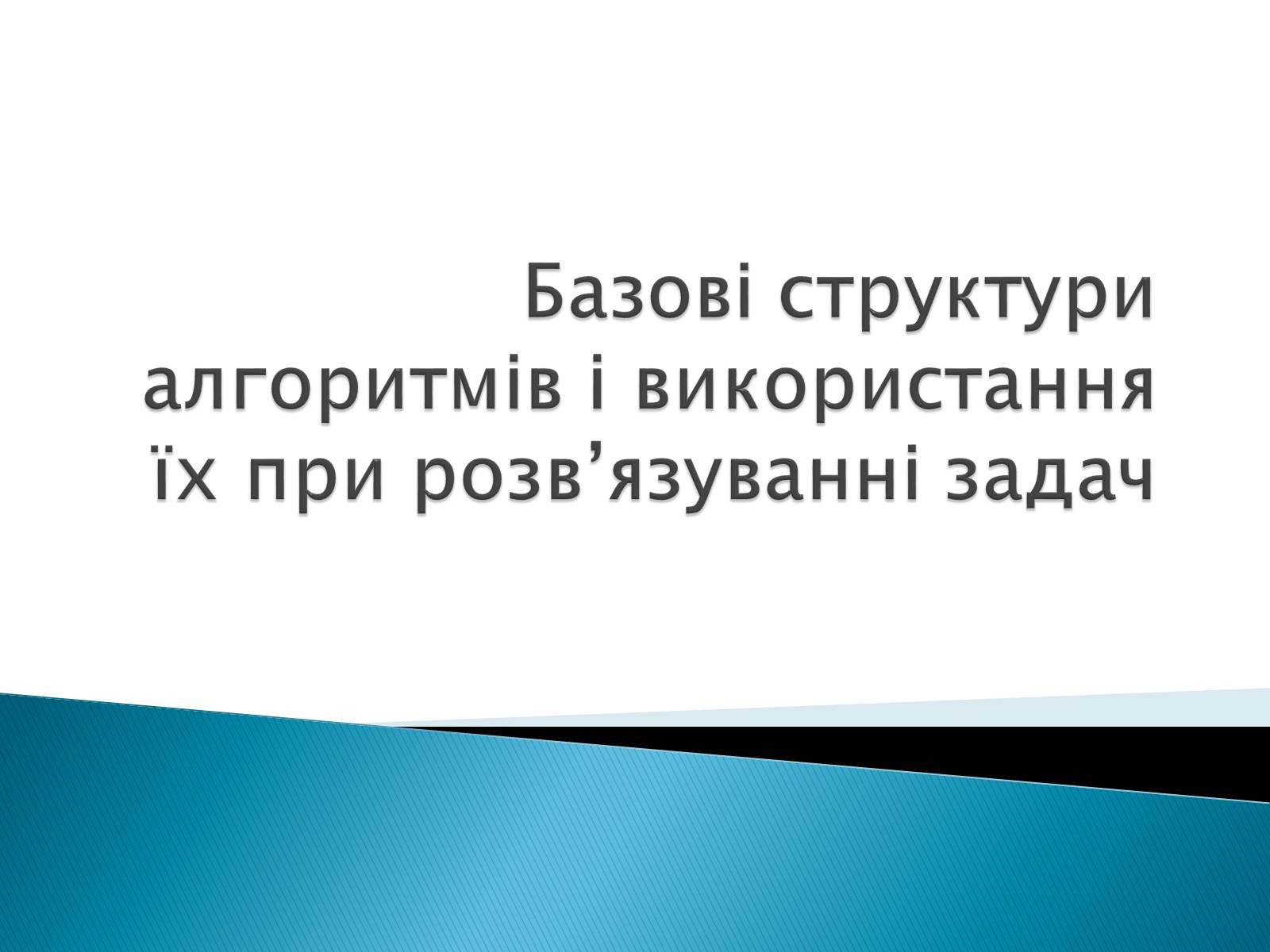 Базові структури алгоритмів і використання їх при розв’язуванні задач